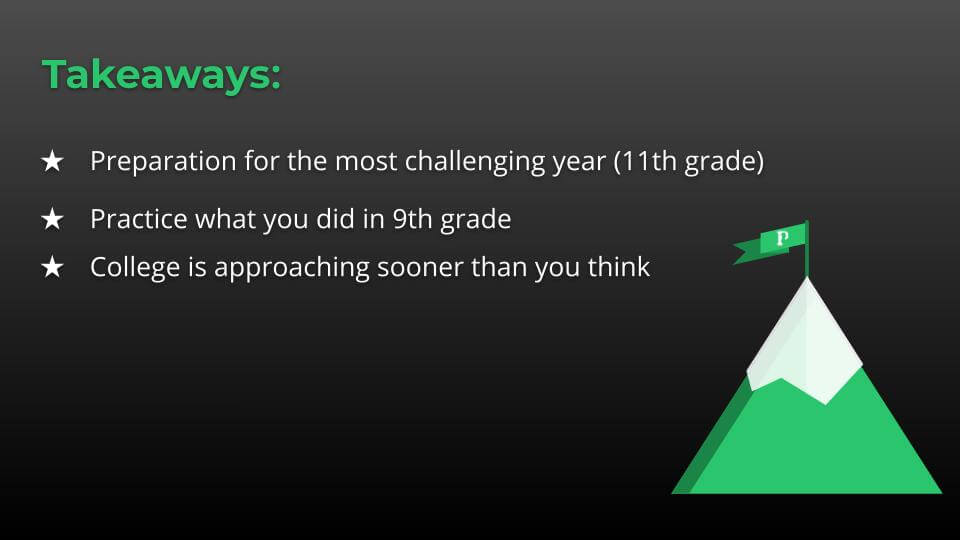 Takeaways:

★ Preparation for the most challenging year (11th grade)

★ Practice what you did in 9th grade

★ College is approaching sooner than you think

P